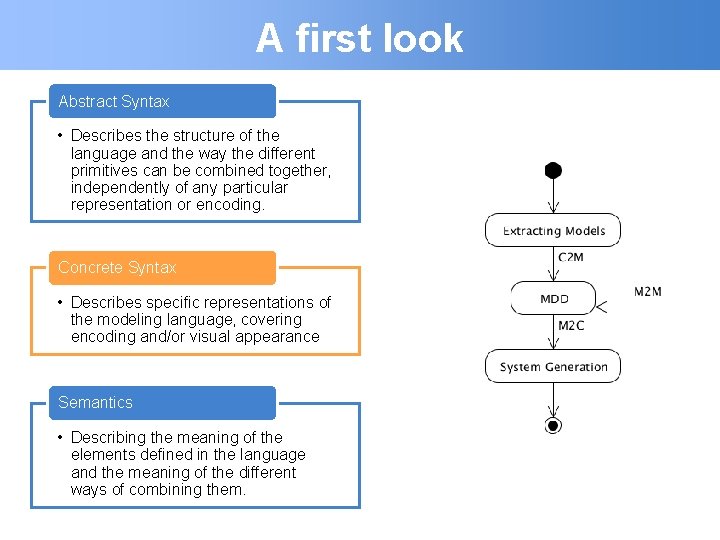 A first look

Abstract Syntax

• Describes the structure of the language and the way the different primitives can be combined together, independently of any particular representation or encoding.

Concrete Syntax

• Describes specific representations of the modeling language, covering encoding and/or visual appearance

Semantics

• Describing the meaning of the elements defined in the language and the meaning of the different ways of combining them.

Extracting Models

C2M

MDD

M2M

M2C

System Generation